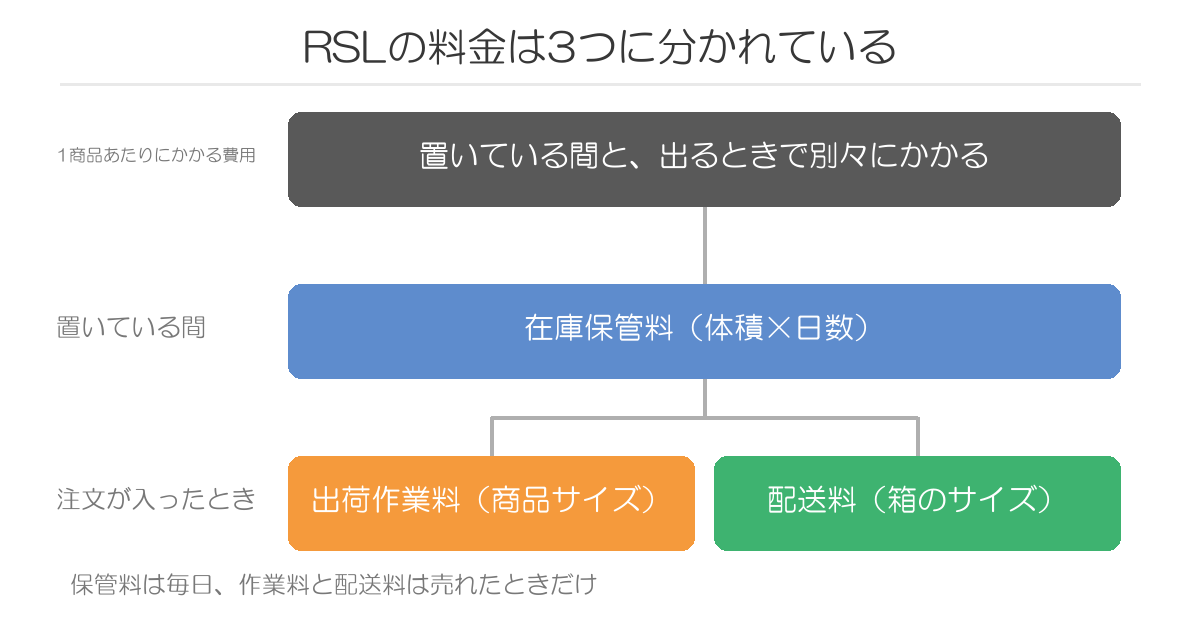 RSLの料金は3つに分かれている

1商品あたりにかかる費用

置いている間と、出るときで別々にかかる

置いている間

在庫保管料（体積×日数）

注文が入ったとき

出荷作業料（商品サイズ）

配送料（箱のサイズ）

保管料は毎日、作業料と配送料は売れたときだけ